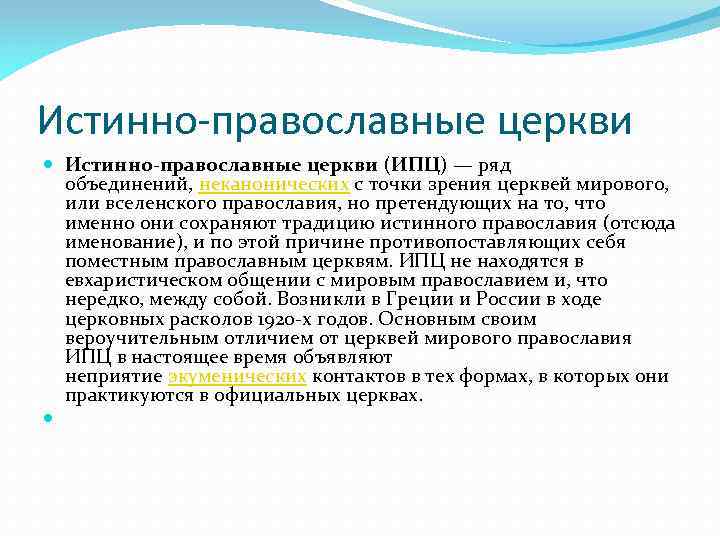 Истинно-православные церкви

Истинно-православные церкви (ИПЦ) — ряд объединений, неканонических с точки зрения церквей мирового, или вселенского православия, но претендующих на то, что именно они сохраняют традицию истинного православия (отсюда именование), и по этой причине противопоставляющих себя поместным православным церквям. ИПЦ не находятся в евхаристическом общении с мировым православием и, что нередко, между собой. Возникли в Греции и России в ходе церковных расколов 1920-х годов. Основным своим вероучительным отличием от церквей мирового православия ИПЦ в настоящее время объявляют неприятие экуменических контактов в тех формах, в которых они практикуются в официальных церквах.